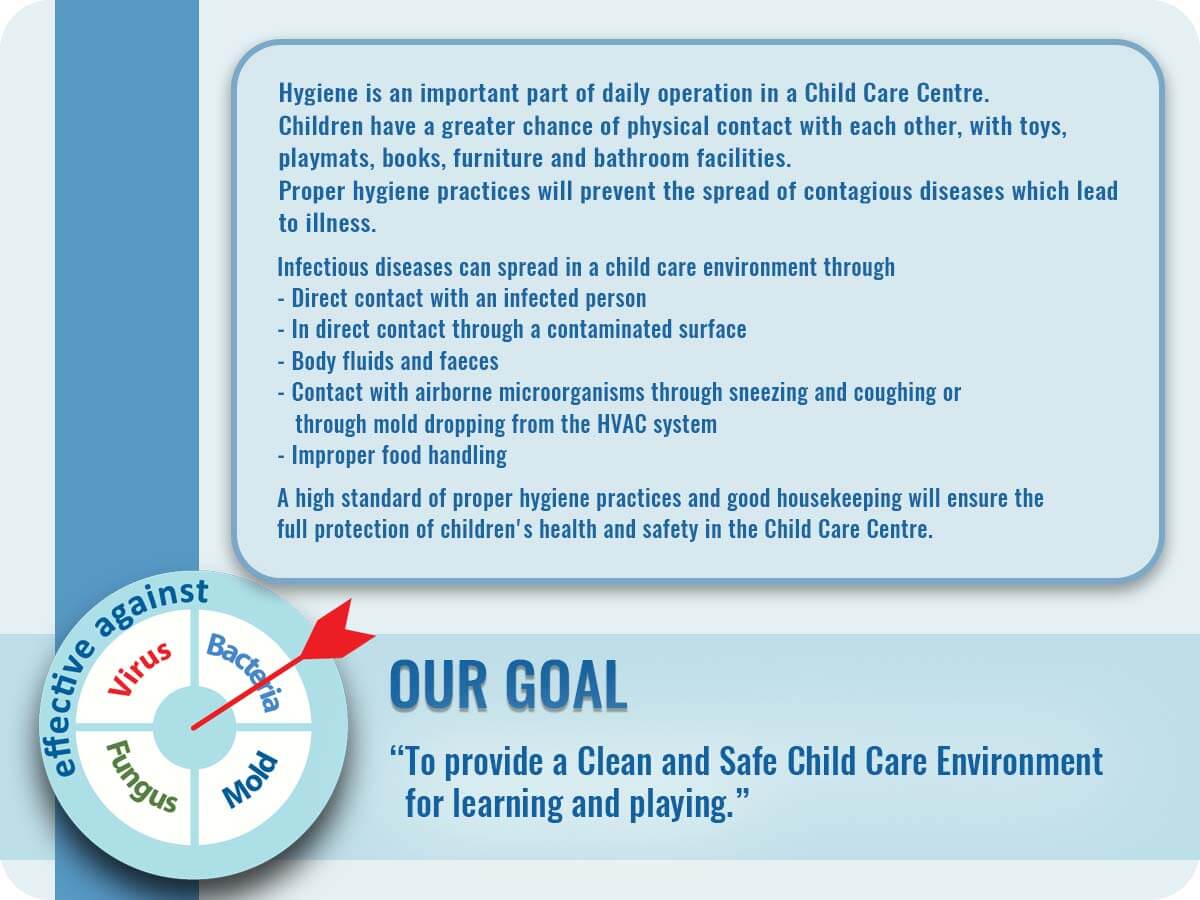 Hygiene is an important part of daily operation in a Child Care Centre.
Children have a greater chance of physical contact with each other, with toys, playmats, books, furniture and bathroom facilities.
Proper hygiene practices will prevent the spread of contagious diseases which lead to illness.

Infectious diseases can spread in a child care environment through
- Direct contact with an infected person
- In direct contact through a contaminated surface
- Body fluids and faeces
- Contact with airborne microorganisms through sneezing and coughing or through mold dropping from the HVAC system
- Improper food handling

A high standard of proper hygiene practices and good housekeeping will ensure the full protection of children's health and safety in the Child Care Centre.

effective against
Virus
Bacteria
Fungus
Mold

OUR GOAL

“To provide a Clean and Safe Child Care Environment for learning and playing.”